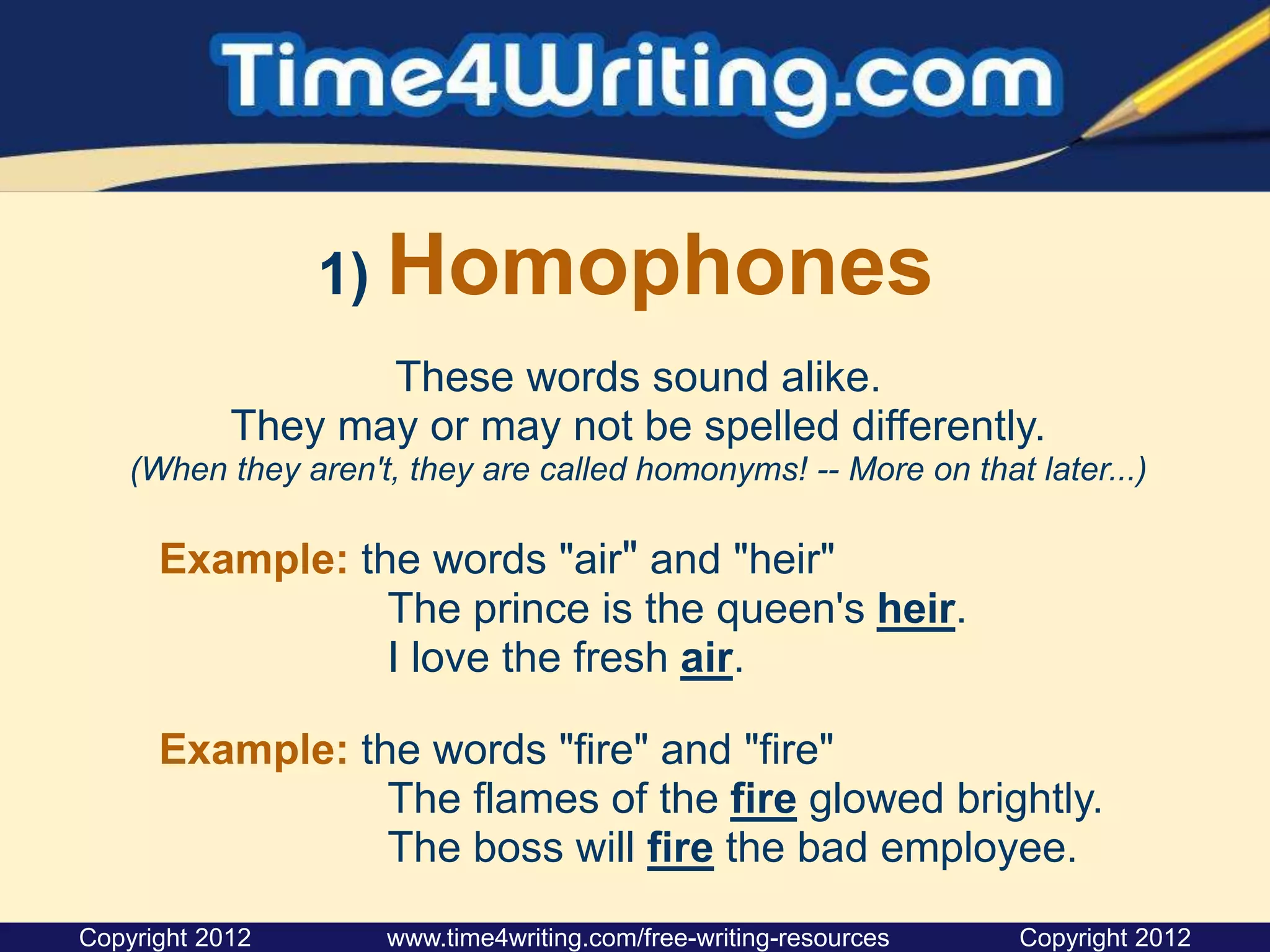 Time4Writing.com

1) Homophones

These words sound alike.
They may or may not be spelled differently.
(When they aren't, they are called homonyms! -- More on that later...)

Example: the words "air" and "heir"
The prince is the queen's heir.
I love the fresh air.

Example: the words "fire" and "fire"
The flames of the fire glowed brightly.
The boss will fire the bad employee.

Copyright 2012 www.time4writing.com/free-writing-resources Copyright 2012